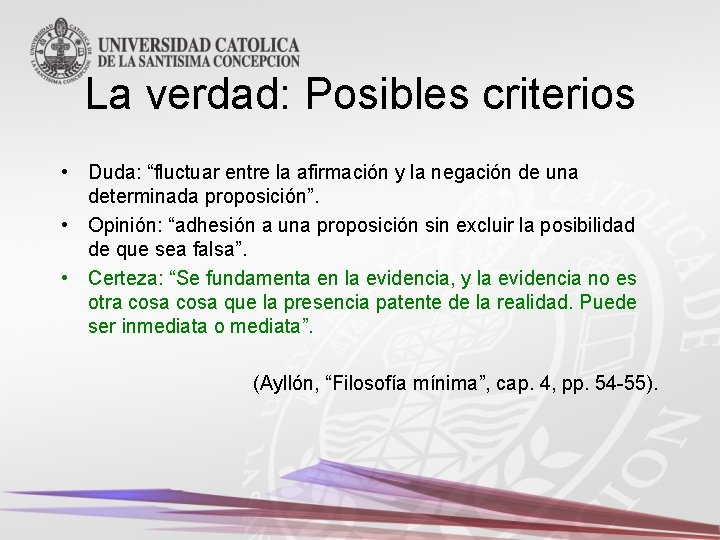 UNIVERSIDAD CATOLICA
DE LA SANTISIMA CONCEPCION

La verdad: Posibles criterios

• Duda: “fluctuar entre la afirmación y la negación de una determinada proposición”.
• Opinión: “adhesión a una proposición sin excluir la posibilidad de que sea falsa”.
• Certeza: “Se fundamenta en la evidencia, y la evidencia no es otra cosa cosa que la presencia patente de la realidad. Puede ser inmediata o mediata”.

(Ayllón, “Filosofía mínima”, cap. 4, pp. 54-55).